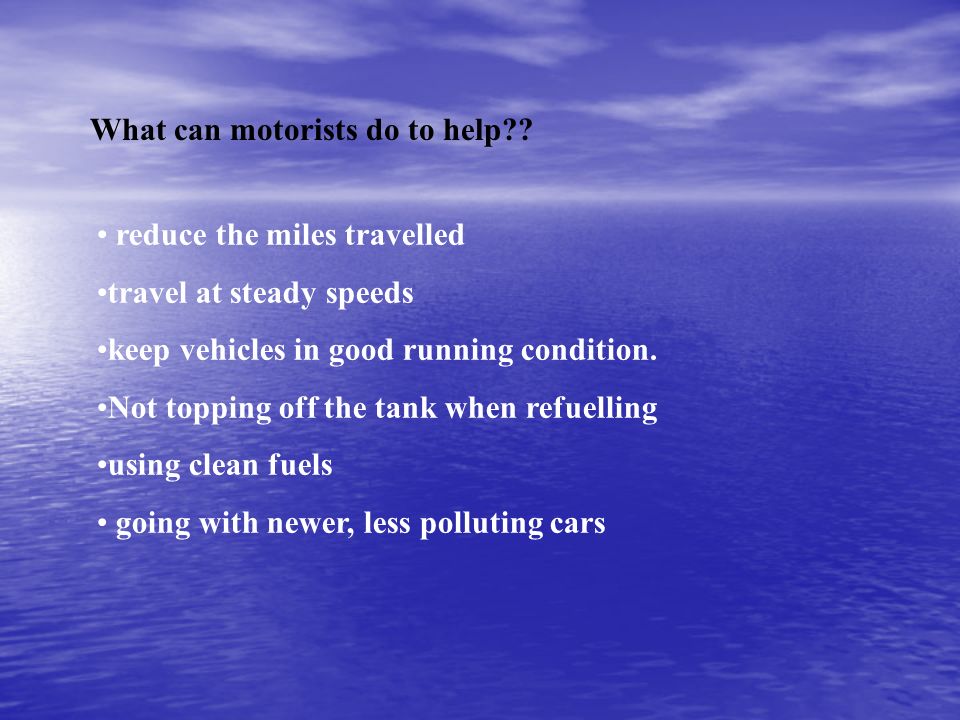 What can motorists do to help??

• reduce the miles travelled

•travel at steady speeds

•keep vehicles in good running condition.

•Not topping off the tank when refuelling

•using clean fuels

• going with newer, less polluting cars